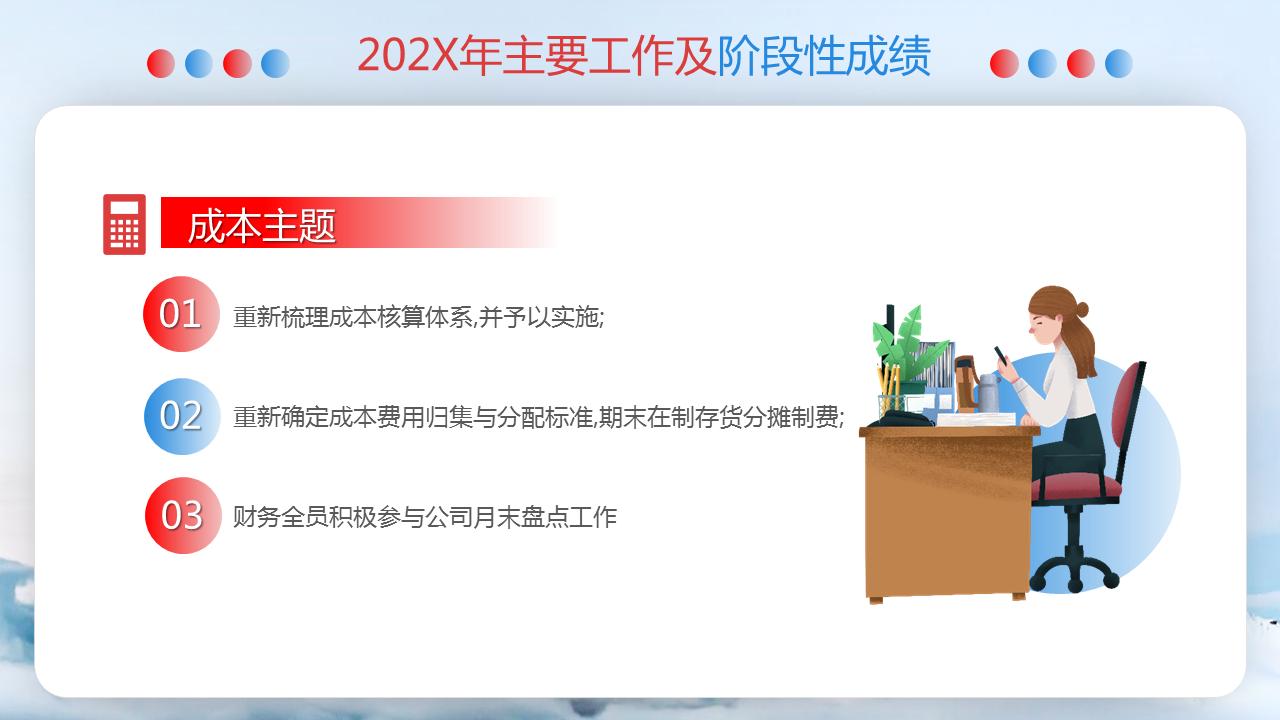 202X年主要工作及阶段性成绩

成本主题

01 重新梳理成本核算体系,并予以实施;

02 重新确定成本费用归集与分配标准,期末在制存货分摊制费;

03 财务全员积极参与公司月末盘点工作